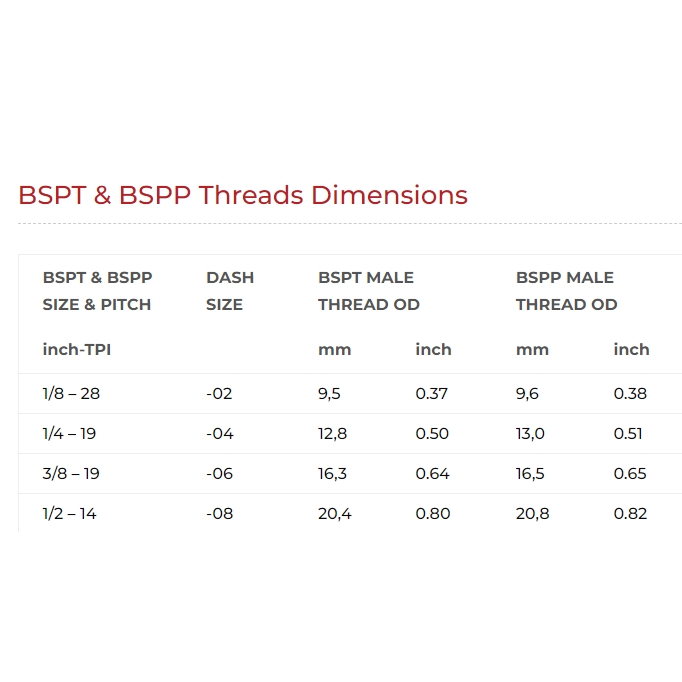 BSPT & BSPP Threads Dimensions

| BSPT & BSPP SIZE & PITCH | DASH SIZE | BSPT MALE THREAD OD | | BSPP MALE THREAD OD | |
|---|---|---|---|---|---|
| inch-TPI | | mm | inch | mm | inch |
| 1/8 – 28 | -02 | 9,5 | 0.37 | 9,6 | 0.38 |
| 1/4 – 19 | -04 | 12,8 | 0.50 | 13,0 | 0.51 |
| 3/8 – 19 | -06 | 16,3 | 0.64 | 16,5 | 0.65 |
| 1/2 – 14 | -08 | 20,4 | 0.80 | 20,8 | 0.82 |